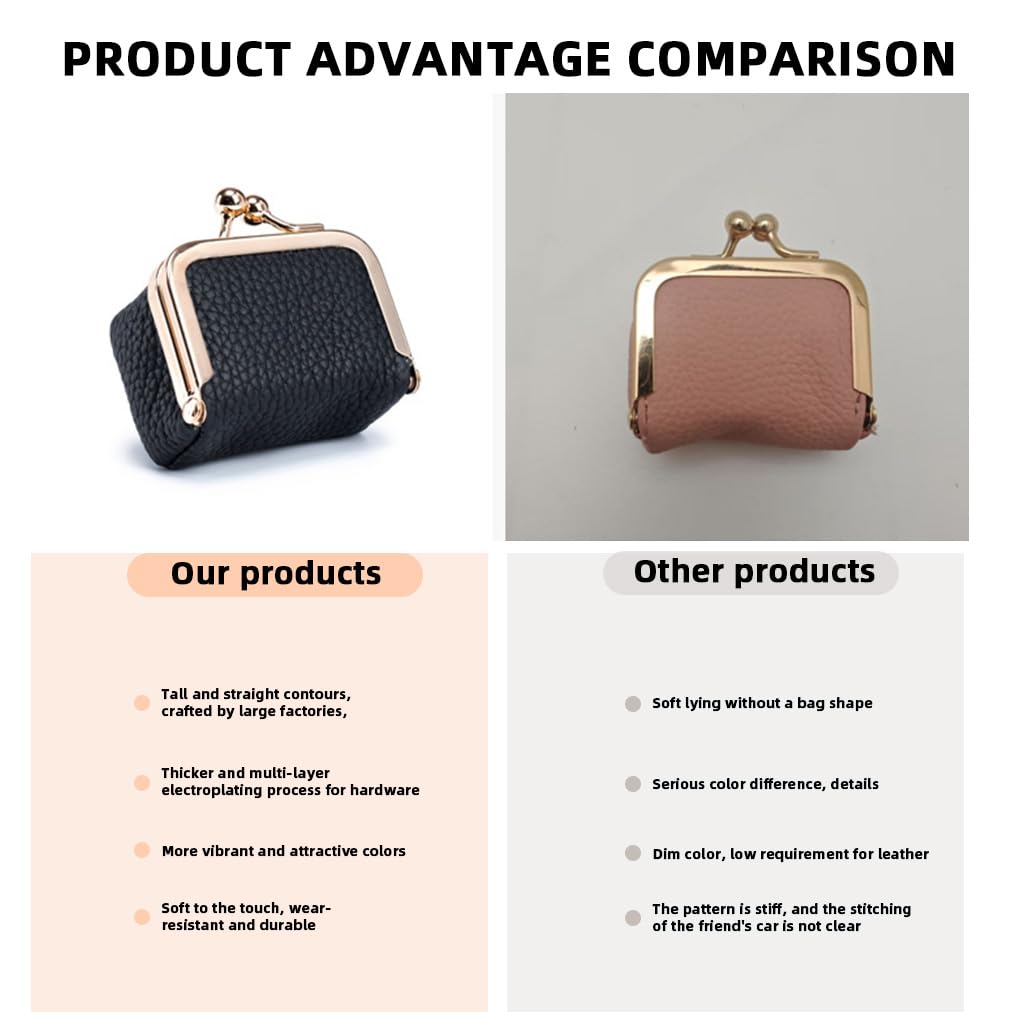 PRODUCT ADVANTAGE COMPARISON

Our products

Tall and straight contours, crafted by large factories,

Thicker and multi-layer electroplating process for hardware

More vibrant and attractive colors

Soft to the touch, wear-resistant and durable

Other products

Soft lying without a bag shape

Serious color difference, details

Dim color, low requirement for leather

The pattern is stiff, and the stitching of the friend's car is not clear